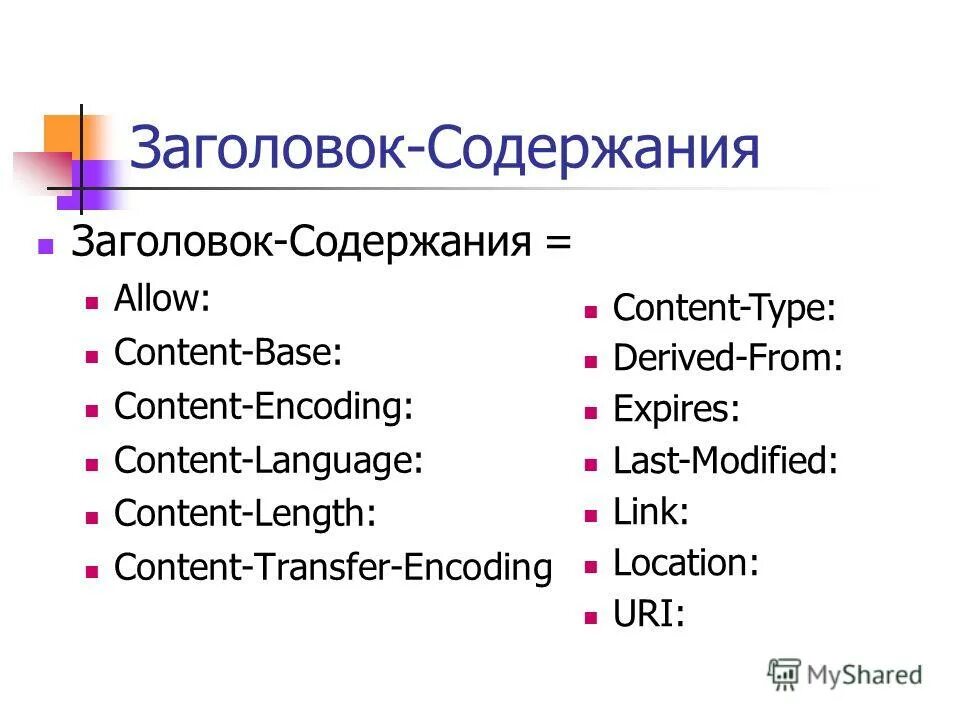 Заголовок-Содержания

Заголовок-Содержания =

Allow:

Content-Base:

Content-Encoding:

Content-Language:

Content-Length:

Content-Transfer-Encoding

Content-Type:

Derived-From:

Expires:

Last-Modified:

Link:

Location:

URI:

MyShared